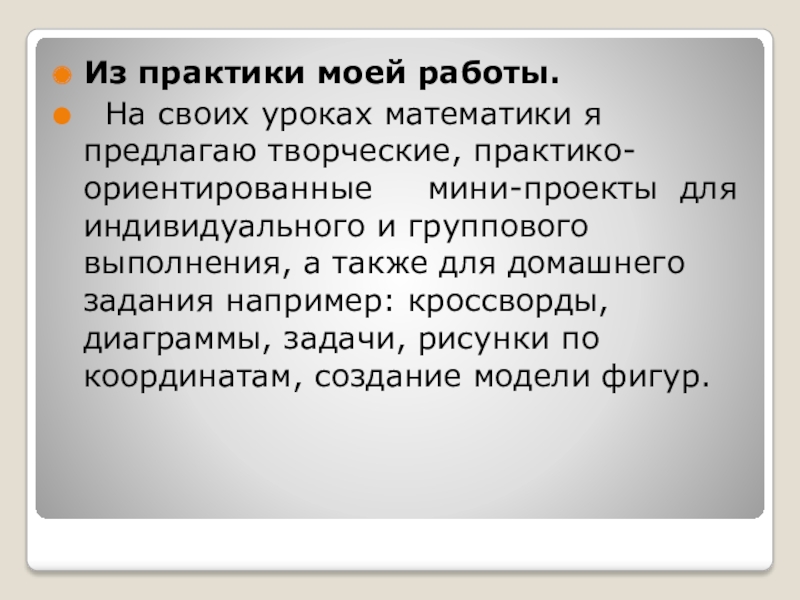 Из практики моей работы.

На своих уроках математики я предлагаю творческие, практико-ориентированные мини-проекты для индивидуального и группового выполнения, а также для домашнего задания например: кроссворды, диаграммы, задачи, рисунки по координатам, создание модели фигур.